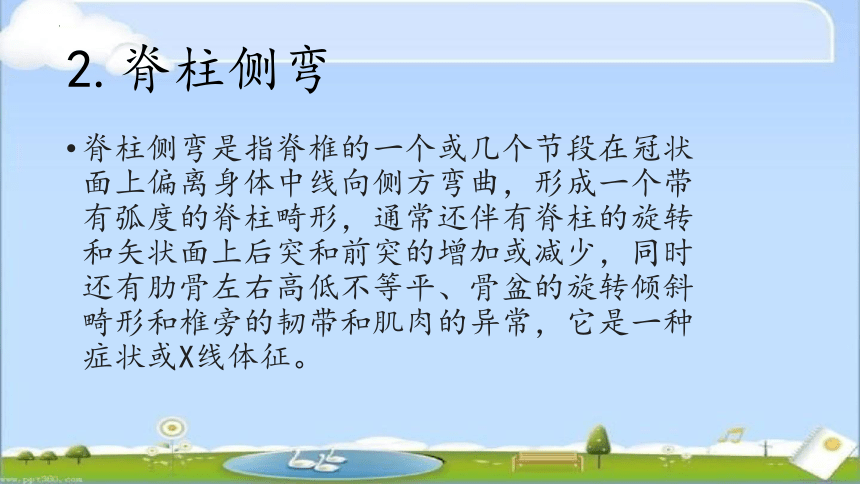 2. 脊柱侧弯

• 脊柱侧弯是指脊椎的一个或几个节段在冠状面上偏离身体中线向侧方弯曲，形成一个带有弧度的脊柱畸形，通常还伴有脊柱的旋转和矢状面上后突和前突的增加或减少，同时还有肋骨左右高低不等平、骨盆的旋转倾斜畸形和椎旁的韧带和肌肉的异常，它是一种症状或X线体征。

www.ppt360.com